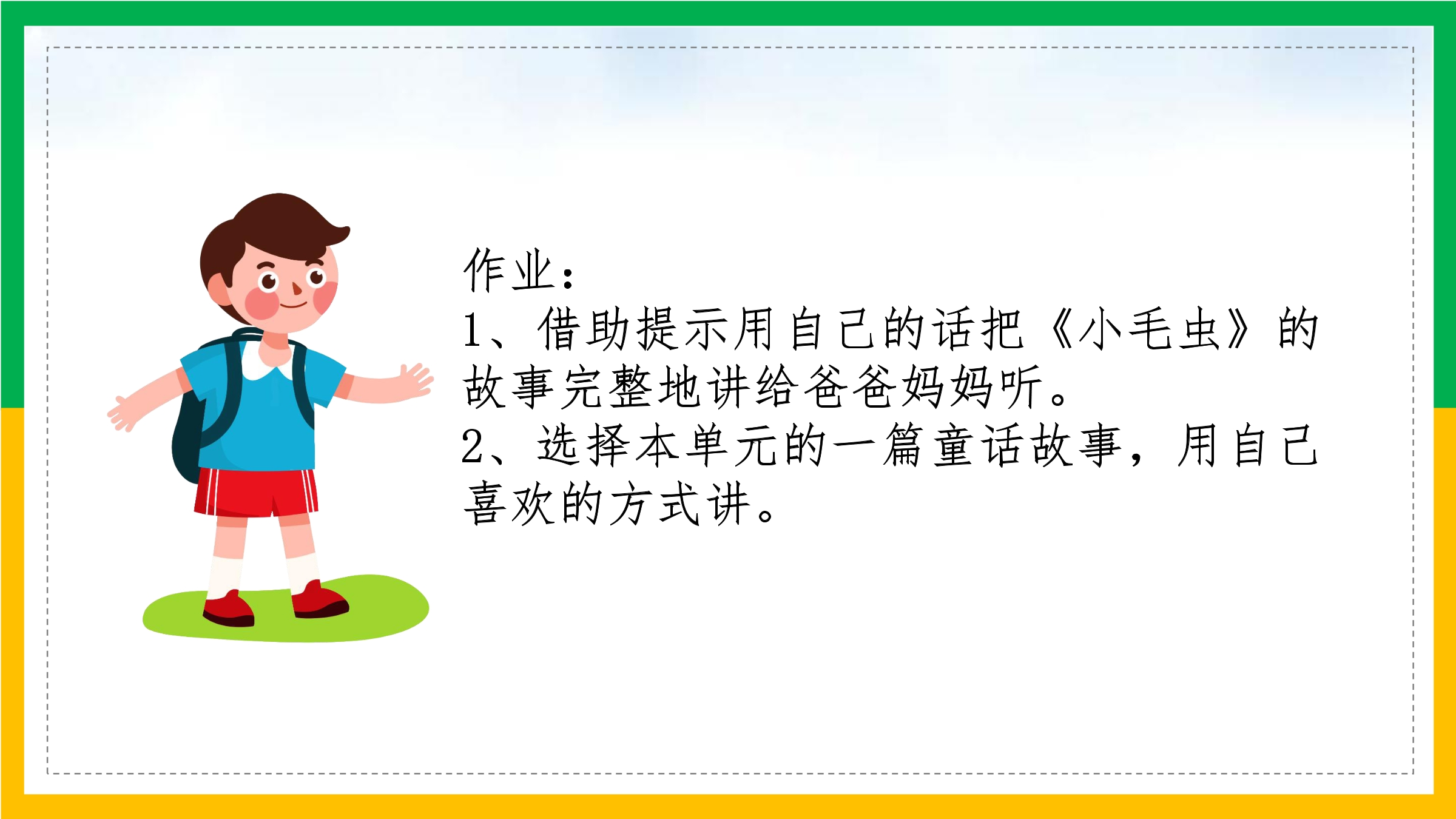 作业：
1、借助提示用自己的话把《小毛虫》的故事完整地讲给爸爸妈妈听。
2、选择本单元的一篇童话故事，用自己喜欢的方式讲。